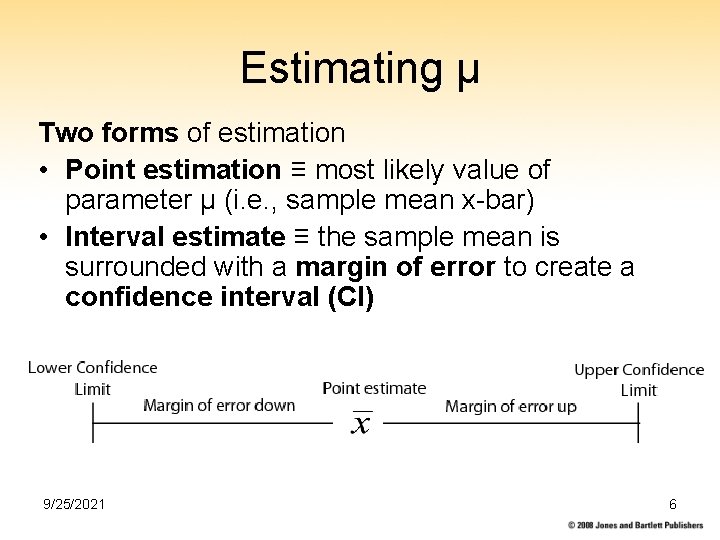 Estimating μ

Two forms of estimation

• Point estimation ≡ most likely value of parameter μ (i.e., sample mean x-bar)

• Interval estimate ≡ the sample mean is surrounded with a margin of error to create a confidence interval (CI)

Lower Confidence Limit

Margin of error down

Point estimate

$\bar{x}$

Margin of error up

Upper Confidence Limit

9/25/2021

6

© 2008 Jones and Bartlett Publishers